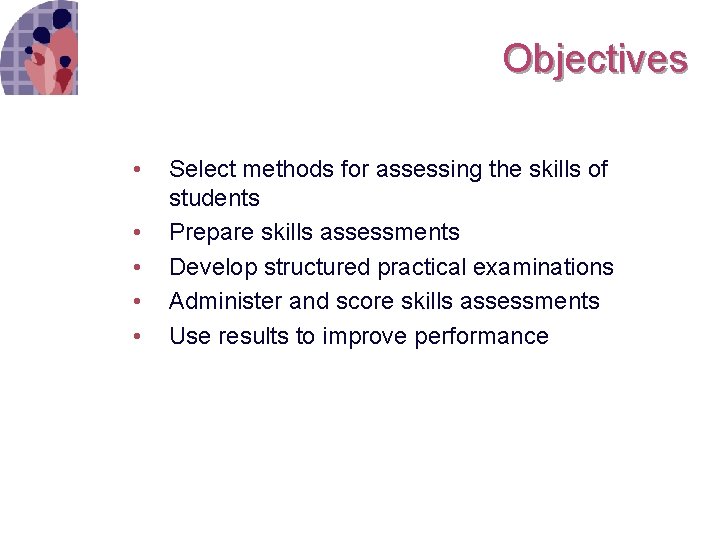 Objectives

• Select methods for assessing the skills of students
• Prepare skills assessments
• Develop structured practical examinations
• Administer and score skills assessments
• Use results to improve performance